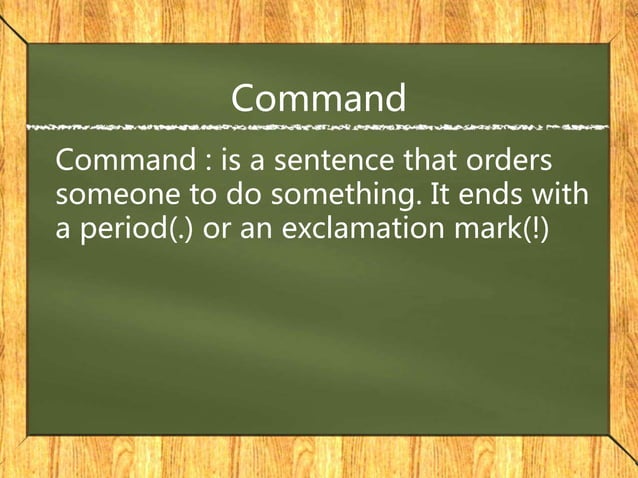 Command

Command : is a sentence that orders someone to do something. It ends with a period(.) or an exclamation mark(!)